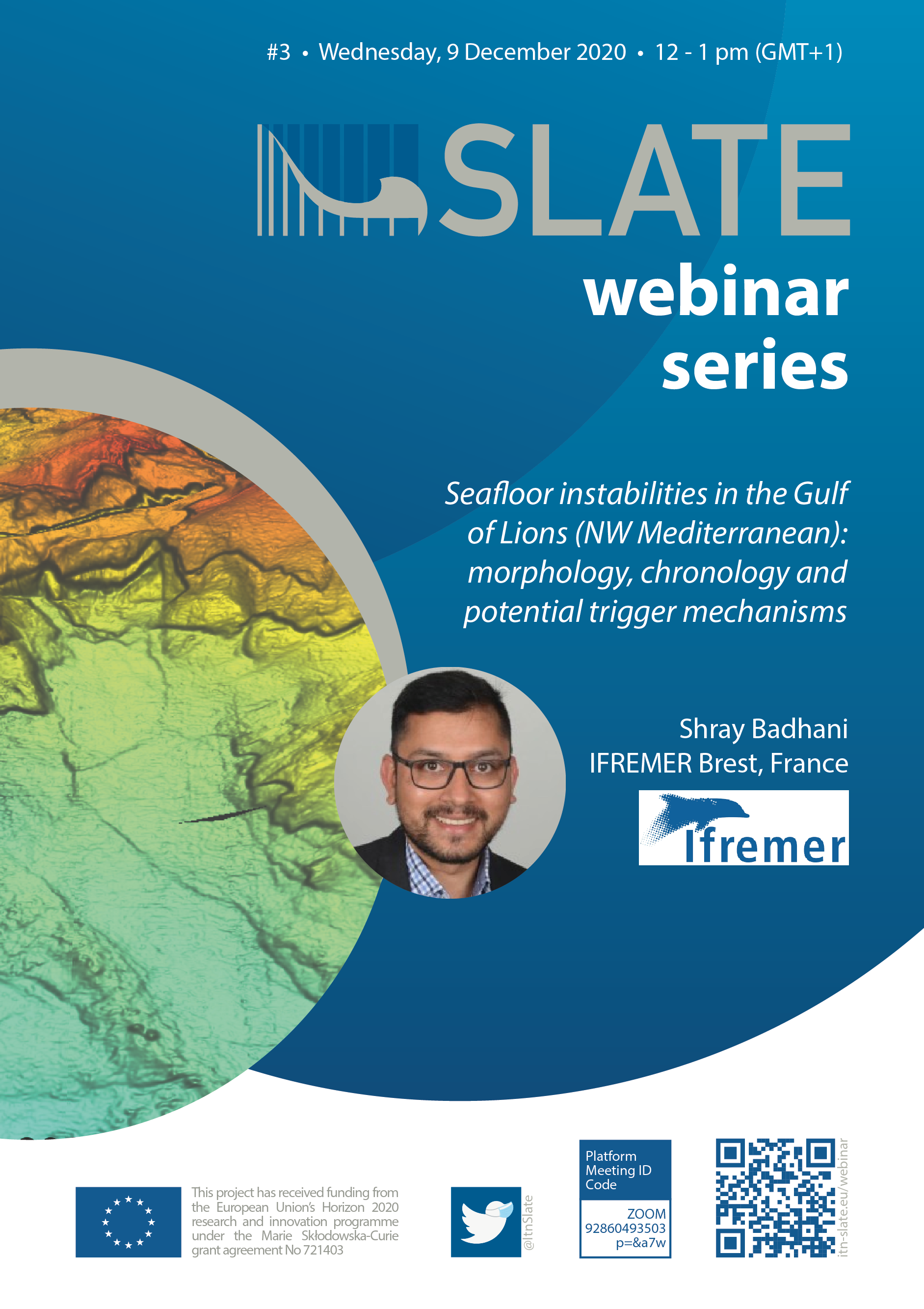 #3 • Wednesday, 9 December 2020 • 12 - 1 pm (GMT+1)

SLATE
webinar series

Seafloor instabilities in the Gulf of Lions (NW Mediterranean): morphology, chronology and potential trigger mechanisms

Shray Badhani
IFREMER Brest, France

Ifremer

This project has received funding from the European Union's Horizon 2020 research and innovation programme under the Marie Skłodowska-Curie grant agreement No 721403

@ItnSlate

Platform
Meeting ID
Code

ZOOM
92860493503
p=&a7w

itn-slate.eu/webinar